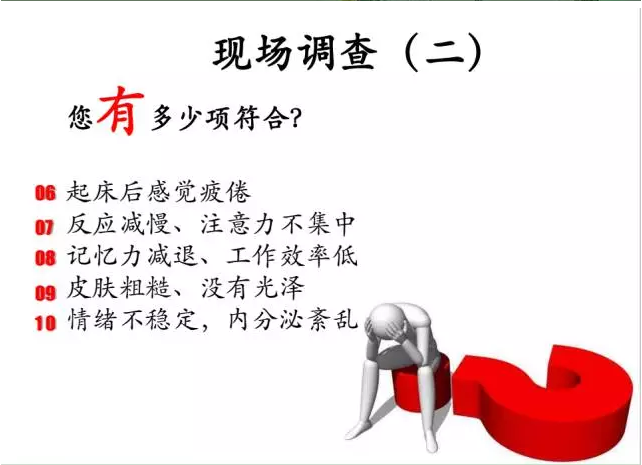 现场调查（二）

您有多少项符合?

06 起床后感觉疲倦
07 反应减慢、注意力不集中
08 记忆力减退、工作效率低
09 皮肤粗糙、没有光泽
10 情绪不稳定，内分泌紊乱